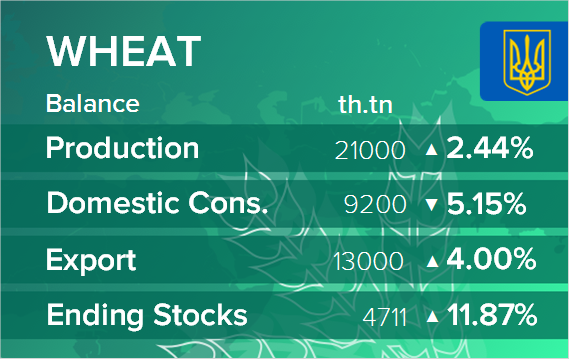 WHEAT

| Balance | th.tn | |
|---|---|---|
| Production | 21000 | ▲ 2.44% |
| Domestic Cons. | 9200 | ▼ 5.15% |
| Export | 13000 | ▲ 4.00% |
| Ending Stocks | 4711 | ▲ 11.87% |